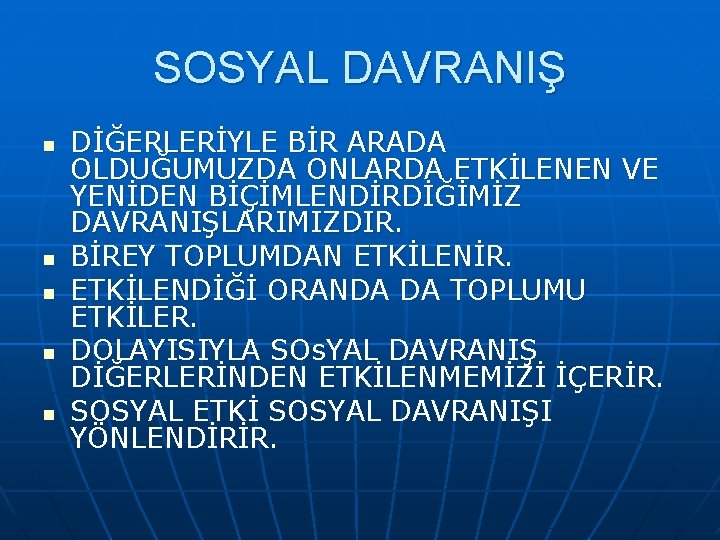 SOSYAL DAVRANIŞ

- DİĞERLERİYLE BİR ARADA OLDUĞUMUZDA ONLARDA ETKİLENEN VE YENİDEN BİÇİMLENDİRDİĞİMİZ DAVRANIŞLARIMIZDIR.
- BİREY TOPLUMDAN ETKİLENİR.
- ETKİLENDİĞİ ORANDA DA TOPLUMU ETKİLER.
- DOLAYISIYLA SOsYAL DAVRANIŞ DİĞERLERİNDEN ETKİLENMEMİZİ İÇERİR.
- SOSYAL ETKİ SOSYAL DAVRANIŞI YÖNLENDİRİR.